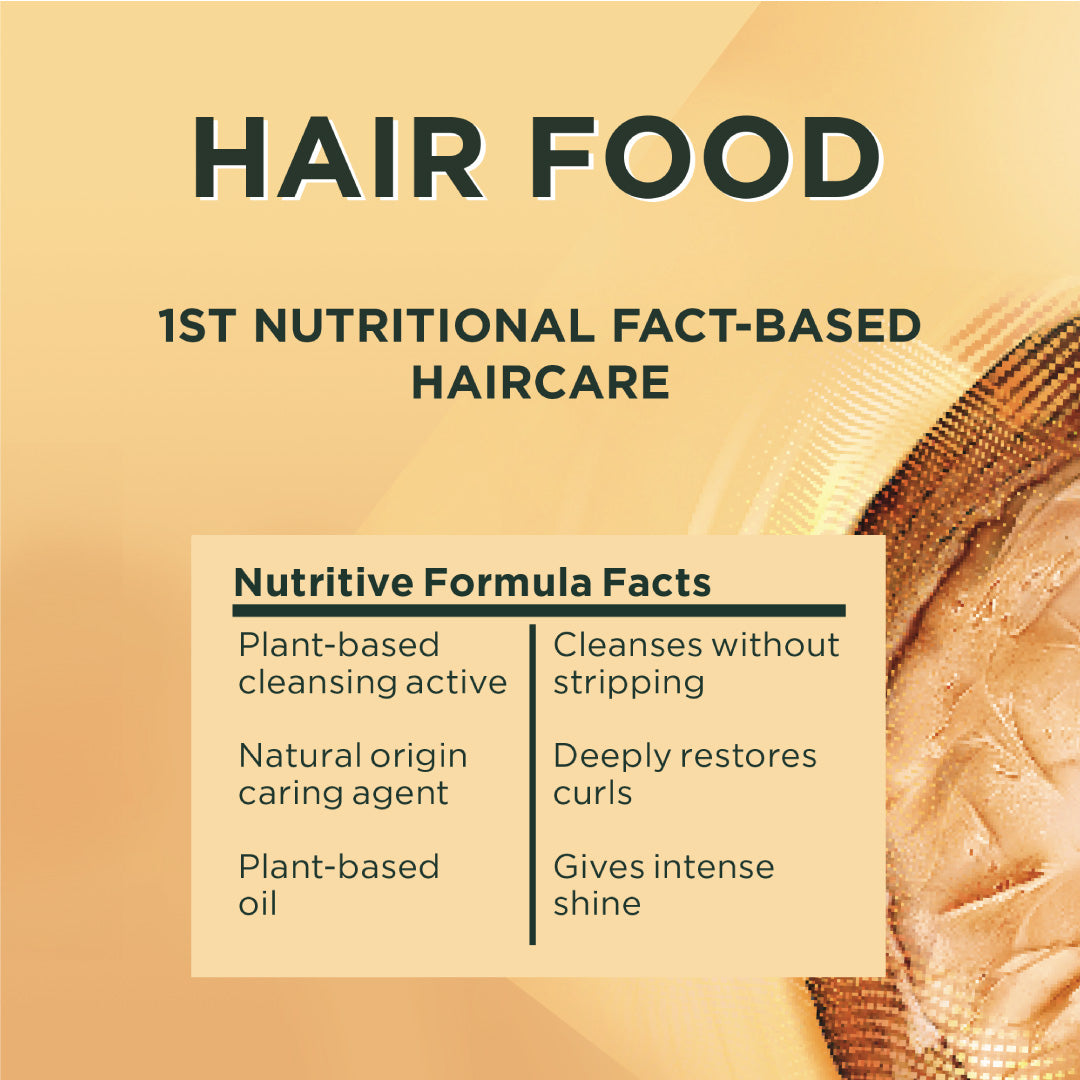 HAIR FOOD

1ST NUTRITIONAL FACT-BASED HAIRCARE

Nutritive Formula Facts

| | |
|---|---|
| Plant-based cleansing active | Cleanses without stripping |
| Natural origin caring agent | Deeply restores curls |
| Plant-based oil | Gives intense shine |